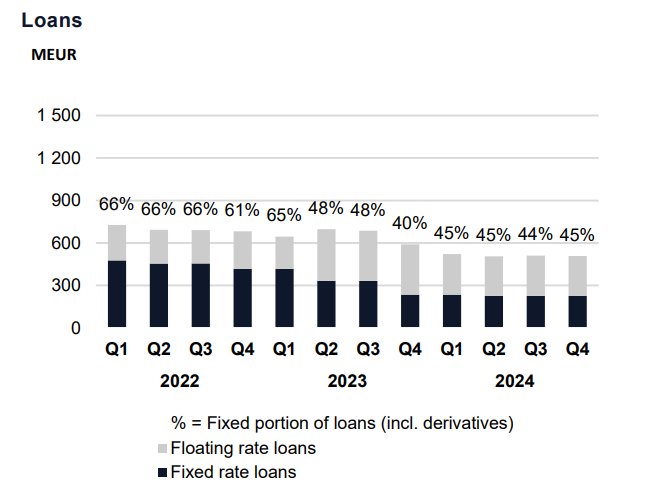 Loans

MEUR

1 500
1 200
900
600
300
0

66% 66% 66% 61% 65% 48% 48% 40% 45% 45% 44% 45%

Q1 Q2 Q3 Q4 Q1 Q2 Q3 Q4 Q1 Q2 Q3 Q4

2022 2023 2024

% = Fixed portion of loans (incl. derivatives)
Floating rate loans
Fixed rate loans